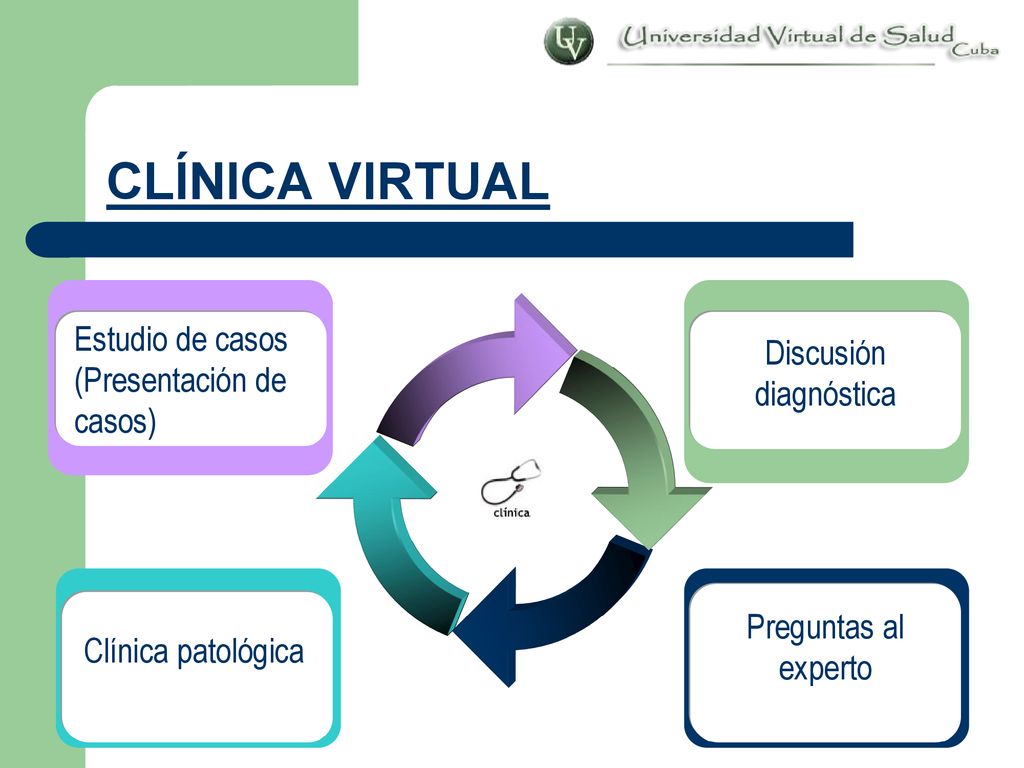 UV Universidad Virtual de Salud Cuba

CLÍNICA VIRTUAL

Estudio de casos (Presentación de casos)

Discusión diagnóstica

clínica

Clínica patológica

Preguntas al experto